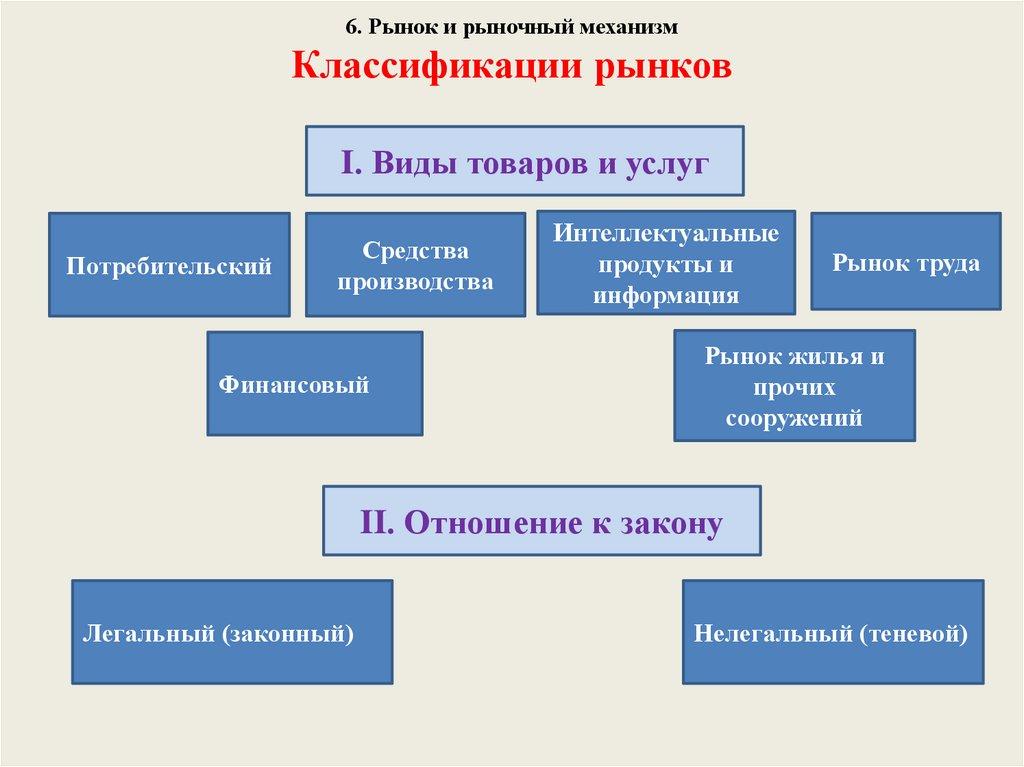 6. Рынок и рыночный механизм

Классификации рынков

I. Виды товаров и услуг

Потребительский

Средства производства

Интеллектуальные продукты и информация

Рынок труда

Финансовый

Рынок жилья и прочих сооружений

II. Отношение к закону

Легальный (законный)

Нелегальный (теневой)